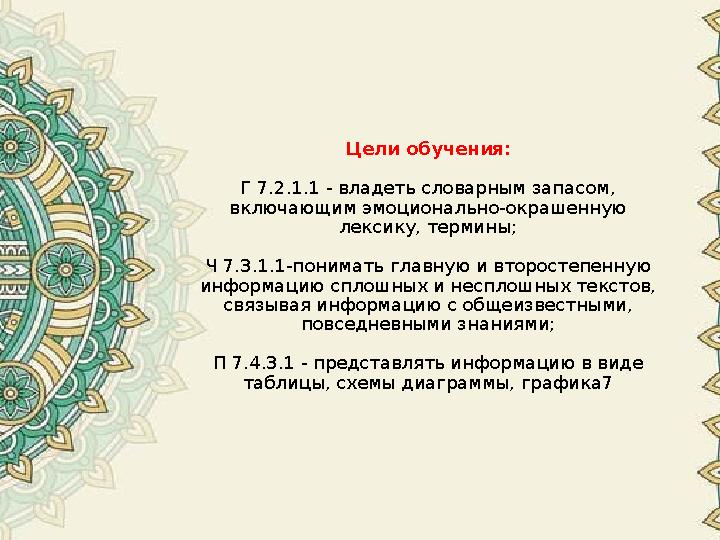 Цели обучения:

Г 7.2.1.1 - владеть словарным запасом, включающим эмоционально-окрашенную лексику, термины;

Ч 7.3.1.1-понимать главную и второстепенную информацию сплошных и несплошных текстов, связывая информацию с общеизвестными, повседневными знаниями;

П 7.4.3.1 - представлять информацию в виде таблицы, схемы диаграммы, графика7